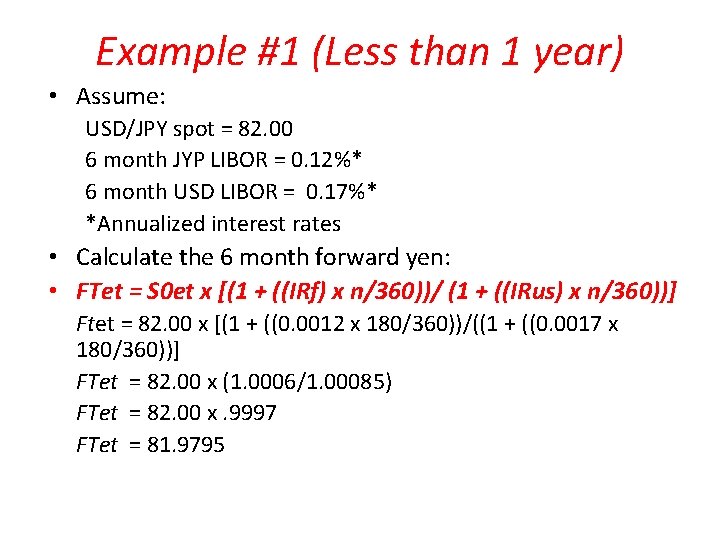 Example #1 (Less than 1 year)

• Assume:

USD/JPY spot = 82.00

6 month JYP LIBOR = 0.12%*

6 month USD LIBOR = 0.17%*

*Annualized interest rates

• Calculate the 6 month forward yen:

• FTet = S0et x [(1 + ((IRf) x n/360))/ (1 + ((IRus) x n/360))]

Ftet = 82.00 x [(1 + ((0.0012 x 180/360))/((1 + ((0.0017 x 180/360))]

FTet = 82.00 x (1.0006/1.00085)

FTet = 82.00 x .9997

FTet = 81.9795